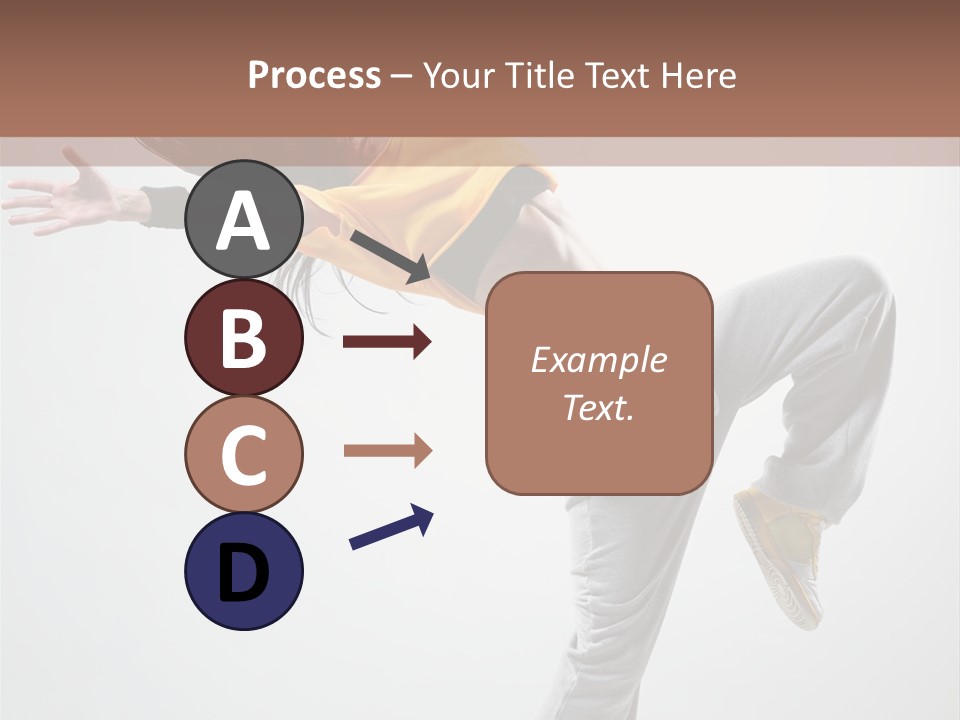 Process – Your Title Text Here

A

B

C

D

Example Text.